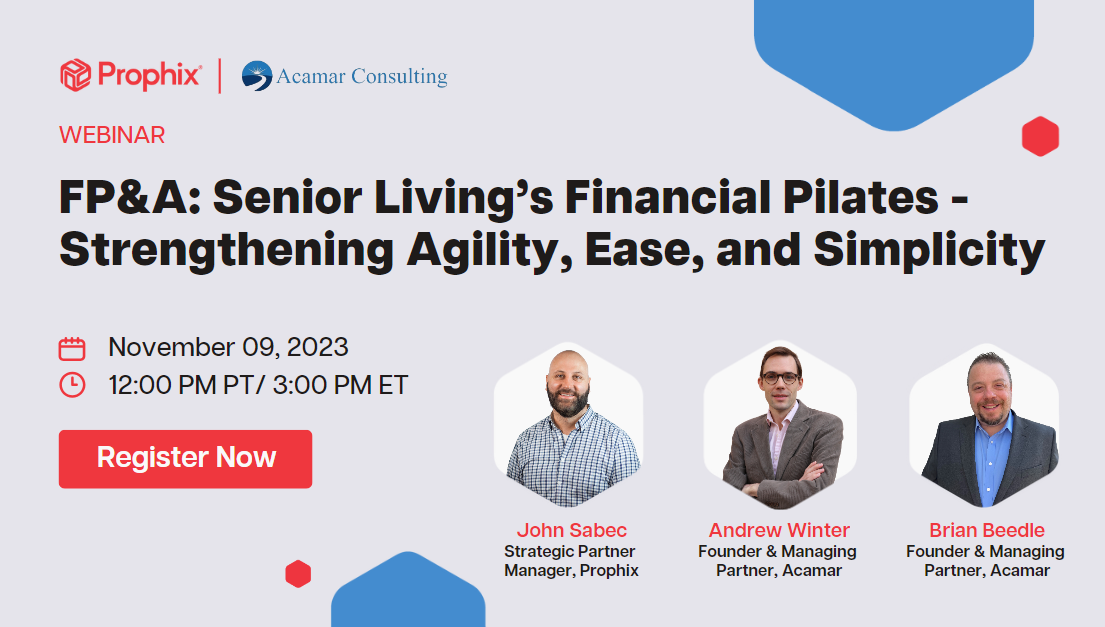 Prophix® | Acamar Consulting

WEBINAR

FP&A: Senior Living's Financial Pilates - Strengthening Agility, Ease, and Simplicity

November 09, 2023

12:00 PM PT/ 3:00 PM ET

Register Now

John Sabec
Strategic Partner Manager, Prophix

Andrew Winter
Founder & Managing Partner, Acamar

Brian Beedle
Founder & Managing Partner, Acamar